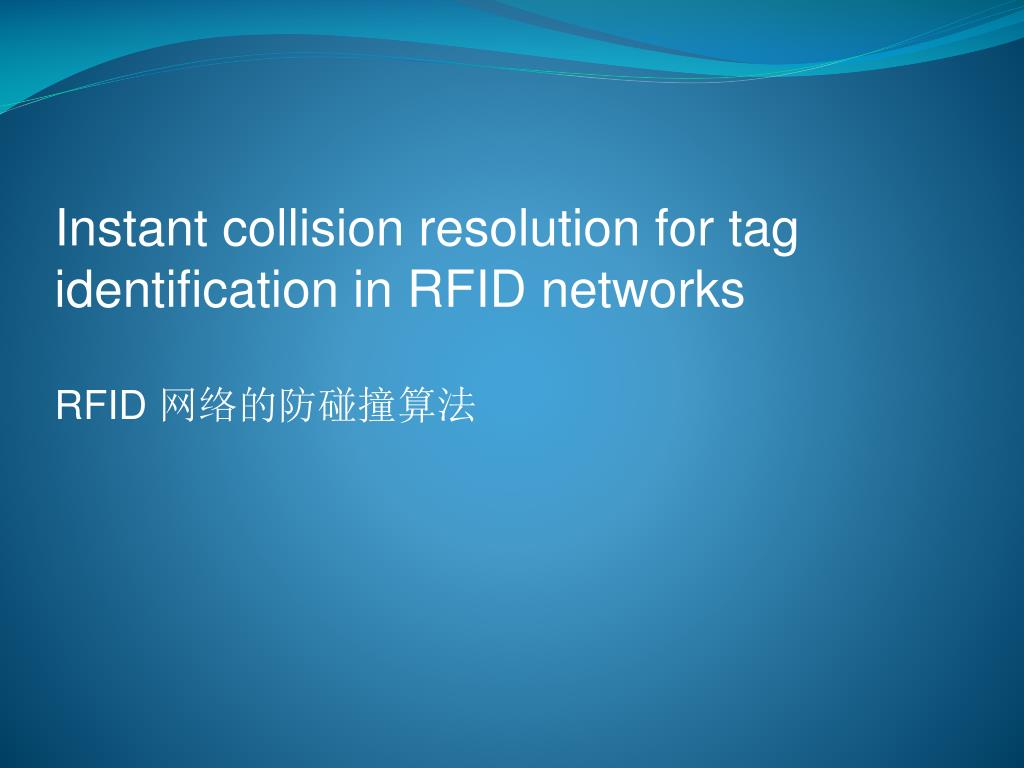 Instant collision resolution for tag identification in RFID networks

RFID 网络的防碰撞算法